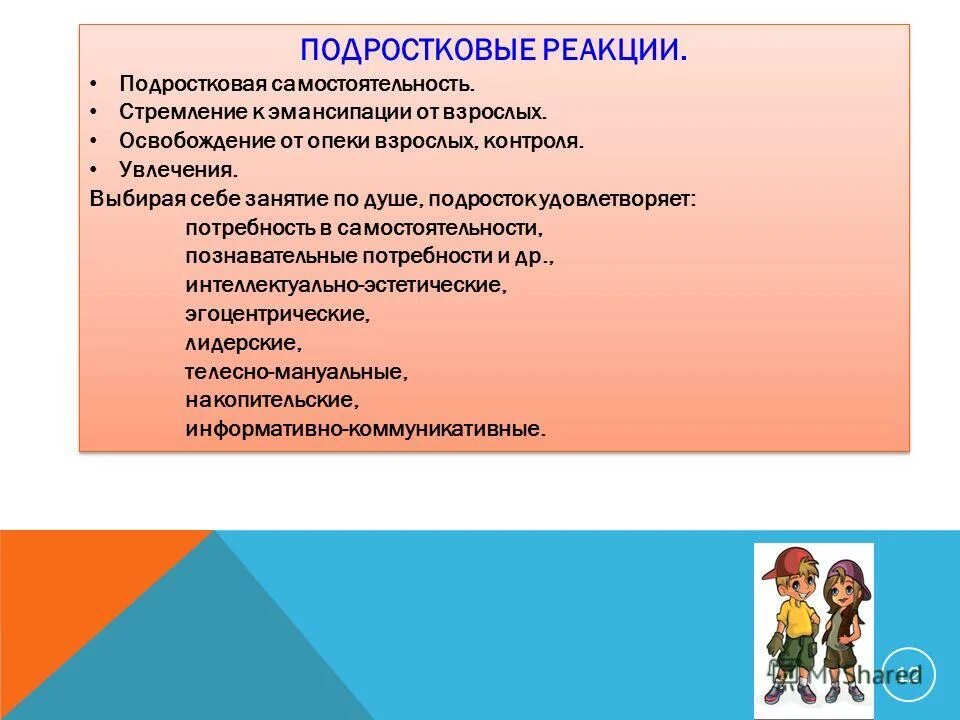 ПОДРОСТКОВЫЕ РЕАКЦИИ.

• Подростковая самостоятельность.
• Стремление к эмансипации от взрослых.
• Освобождение от опеки взрослых, контроля.
• Увлечения.

Выбирая себе занятие по душе, подросток удовлетворяет:
потребность в самостоятельности,
познавательные потребности и др.,
интеллектуально-эстетические,
эгоцентрические,
лидерские,
телесно-мануальные,
накопительские,
информативно-коммуникативные.

MyShared

12